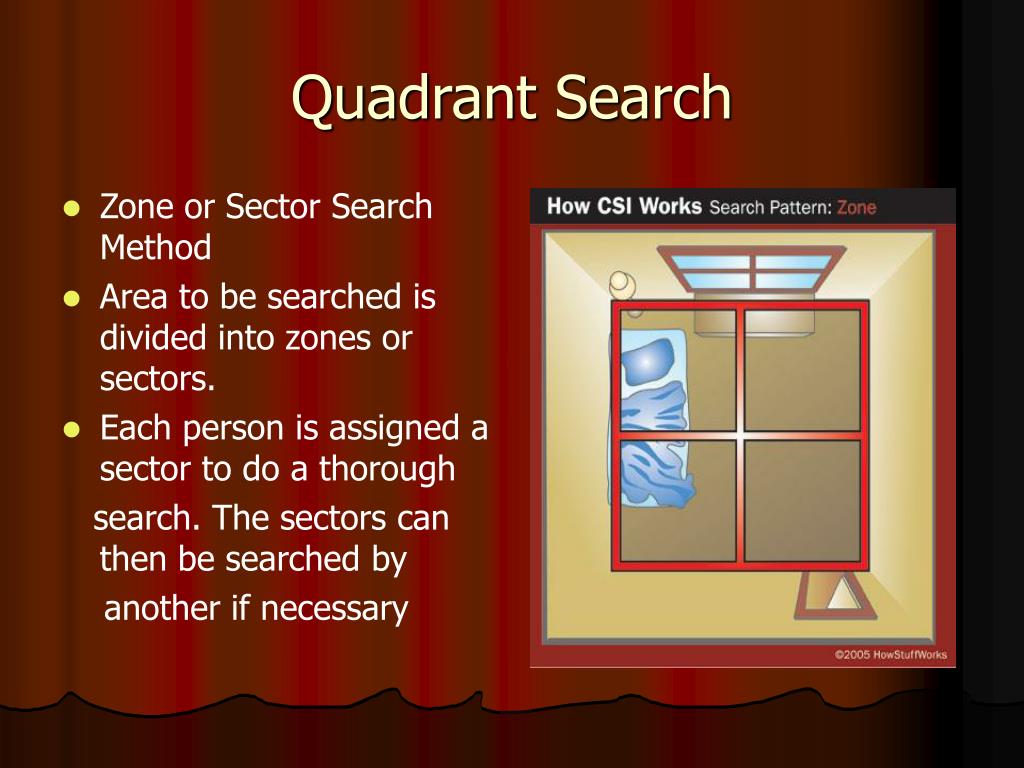 Quadrant Search

- Zone or Sector Search Method
- Area to be searched is divided into zones or sectors.
- Each person is assigned a sector to do a thorough search. The sectors can then be searched by another if necessary

How CSI Works Search Pattern: Zone

©2005 HowStuffWorks